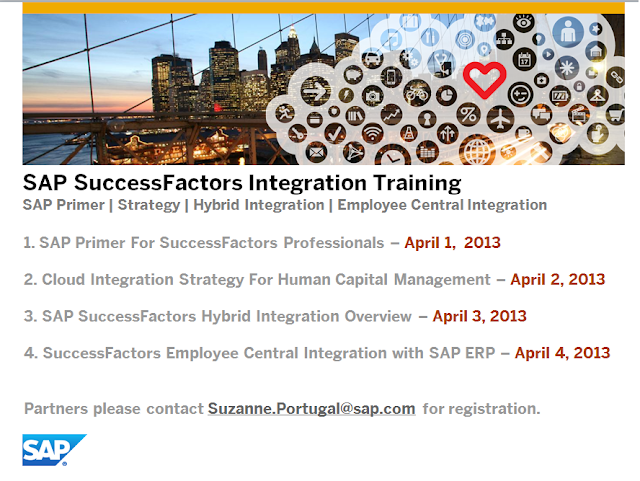 SAP SuccessFactors Integration Training
SAP Primer | Strategy | Hybrid Integration | Employee Central Integration

1. SAP Primer For SuccessFactors Professionals – April 1, 2013

2. Cloud Integration Strategy For Human Capital Management – April 2, 2013

3. SAP SuccessFactors Hybrid Integration Overview – April 3, 2013

4. SuccessFactors Employee Central Integration with SAP ERP – April 4, 2013

Partners please contact Suzanne.Portugal@sap.com for registration.

SAP